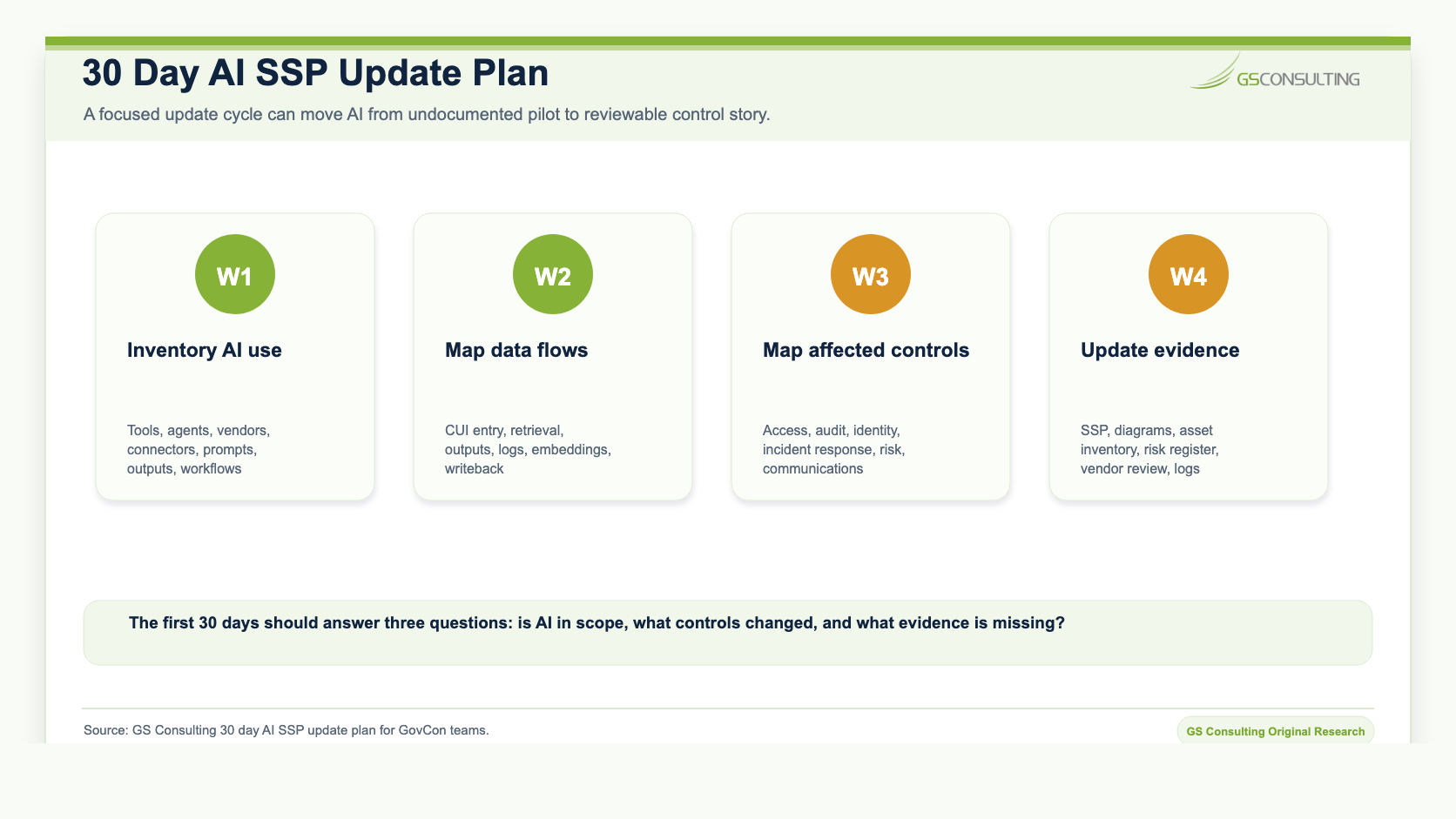 30 Day AI SSP Update Plan

GSCONSULTING

A focused update cycle can move AI from undocumented pilot to reviewable control story.

W1

Inventory AI use

Tools, agents, vendors, connectors, prompts, outputs, workflows

W2

Map data flows

CUI entry, retrieval, outputs, logs, embeddings, writeback

W3

Map affected controls

Access, audit, identity, incident response, risk, communications

W4

Update evidence

SSP, diagrams, asset inventory, risk register, vendor review, logs

The first 30 days should answer three questions: is AI in scope, what controls changed, and what evidence is missing?

Source: GS Consulting 30 day AI SSP update plan for GovCon teams.

GS Consulting Original Research